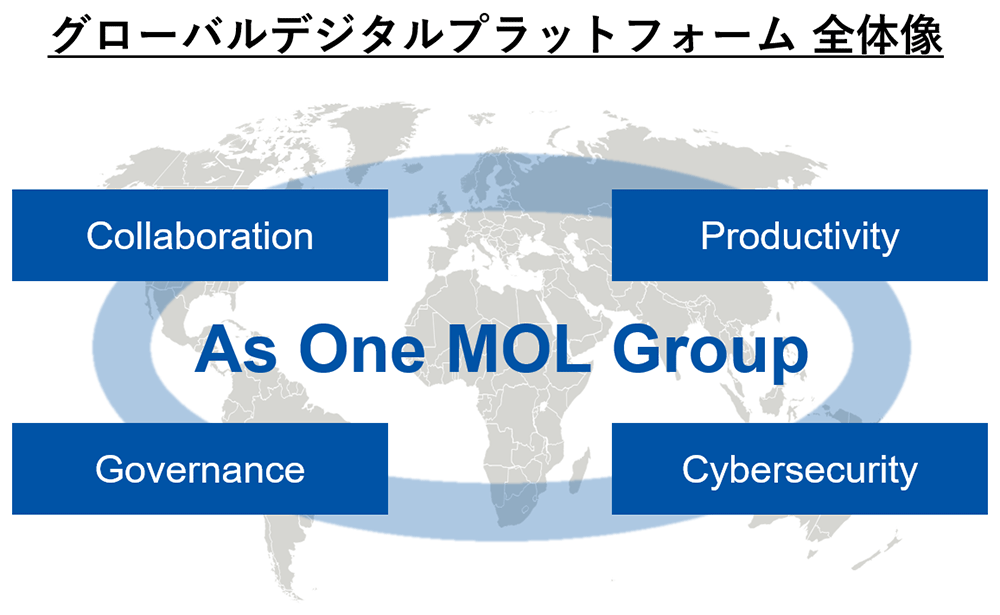 グローバルデジタルプラットフォーム 全体像

Collaboration

Productivity

As One MOL Group

Governance

Cybersecurity